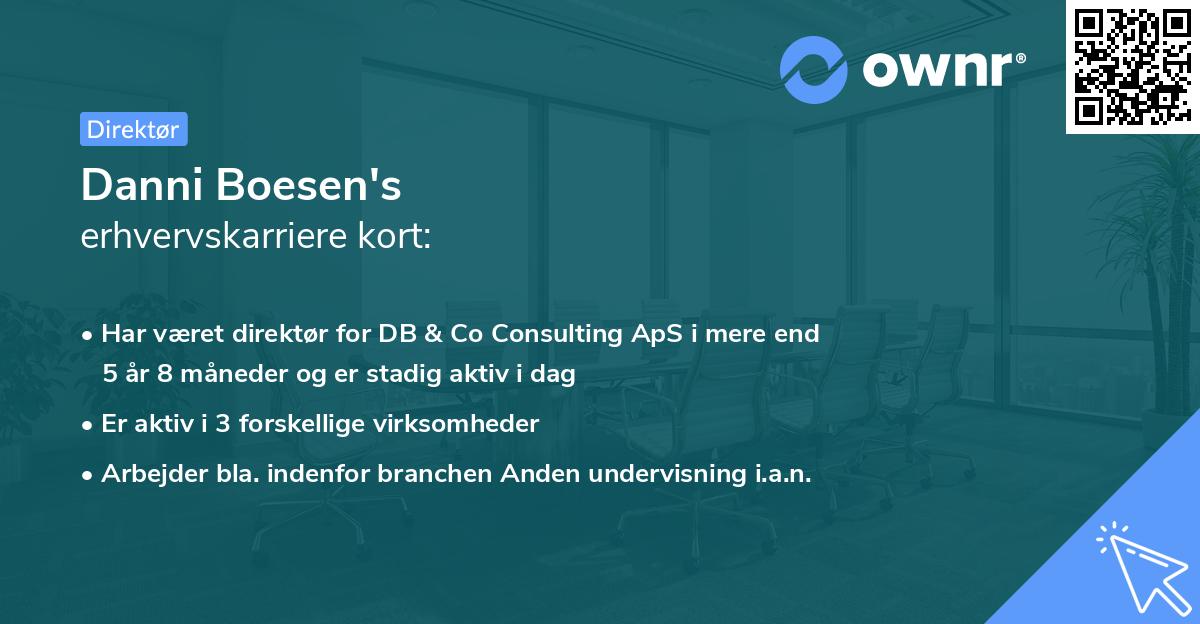 ownr®

Direktør

Danni Boesen's
erhvervskarriere kort:

• Har været direktør for DB & Co Consulting ApS i mere end 5 år 8 måneder og er stadig aktiv i dag

• Er aktiv i 3 forskellige virksomheder

• Arbejder bla. indenfor branchen Anden undervisning i.a.n.